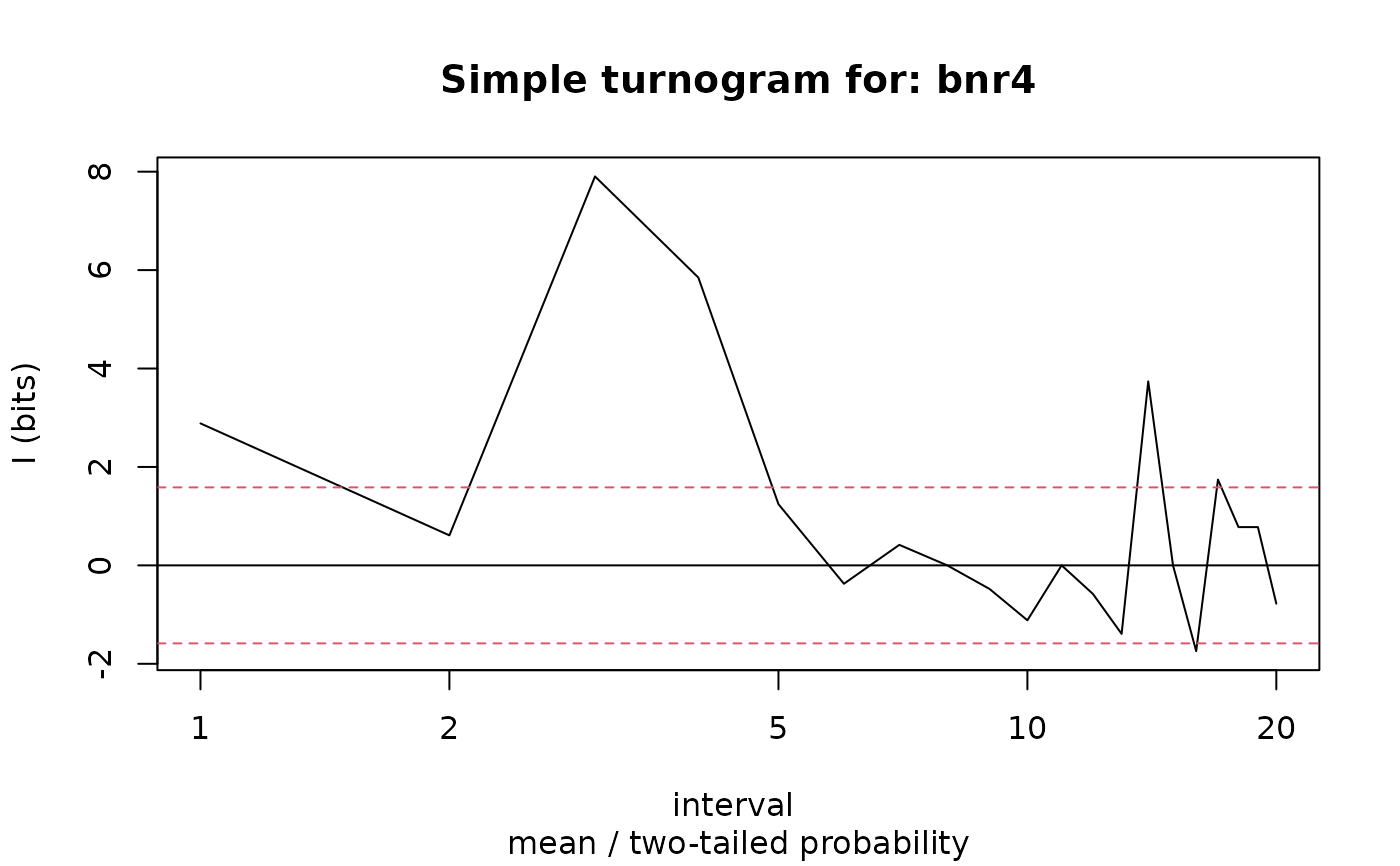 Simple turnogram for: bnr4

I (bits)

8
6
4
2
0
-2

1
2
5
10
20

interval
mean / two-tailed probability